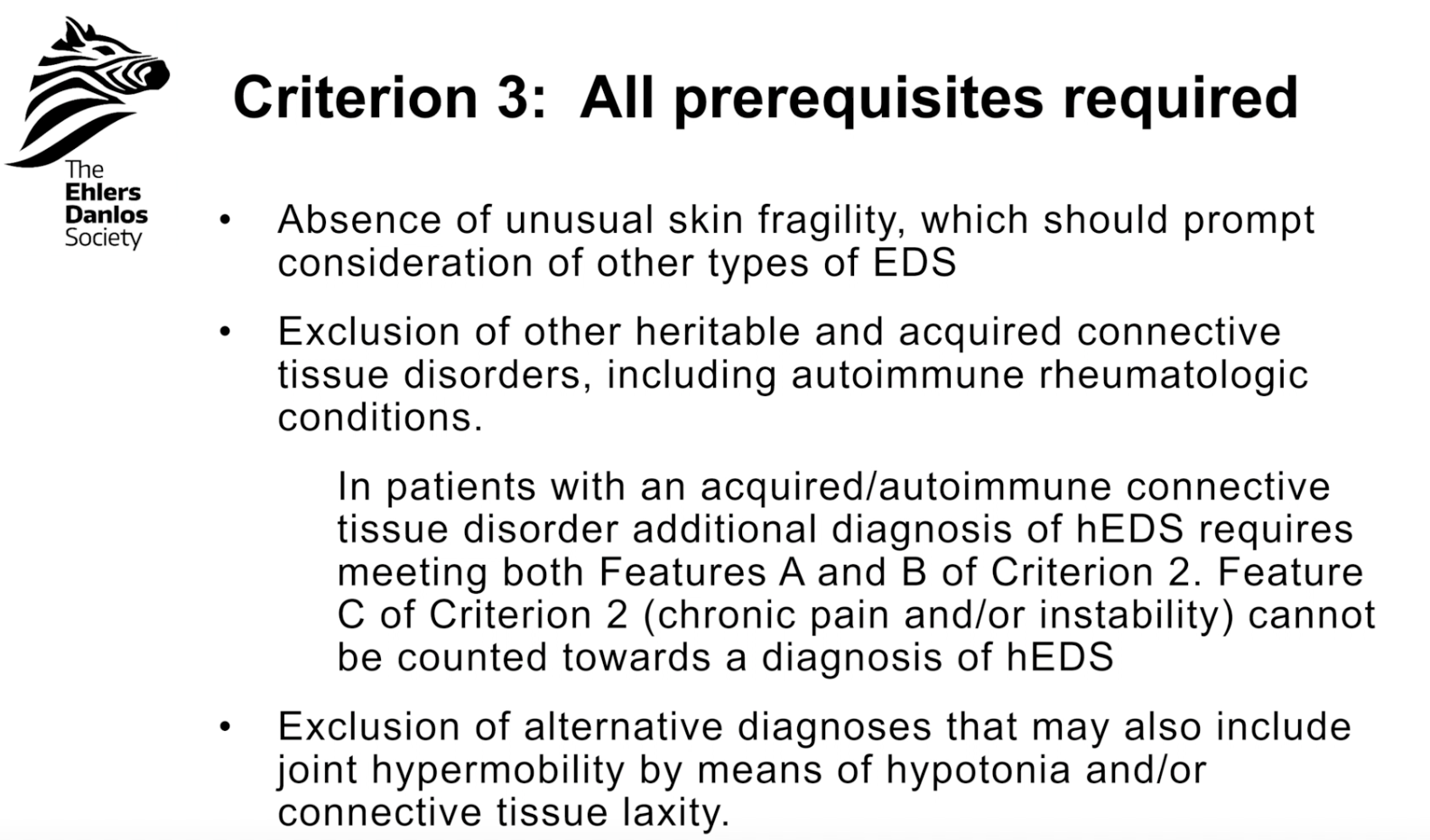 The Ehlers Danlos Society

Criterion 3: All prerequisites required

• Absence of unusual skin fragility, which should prompt consideration of other types of EDS

• Exclusion of other heritable and acquired connective tissue disorders, including autoimmune rheumatologic conditions.

In patients with an acquired/autoimmune connective tissue disorder additional diagnosis of hEDS requires meeting both Features A and B of Criterion 2. Feature C of Criterion 2 (chronic pain and/or instability) cannot be counted towards a diagnosis of hEDS

• Exclusion of alternative diagnoses that may also include joint hypermobility by means of hypotonia and/or connective tissue laxity.